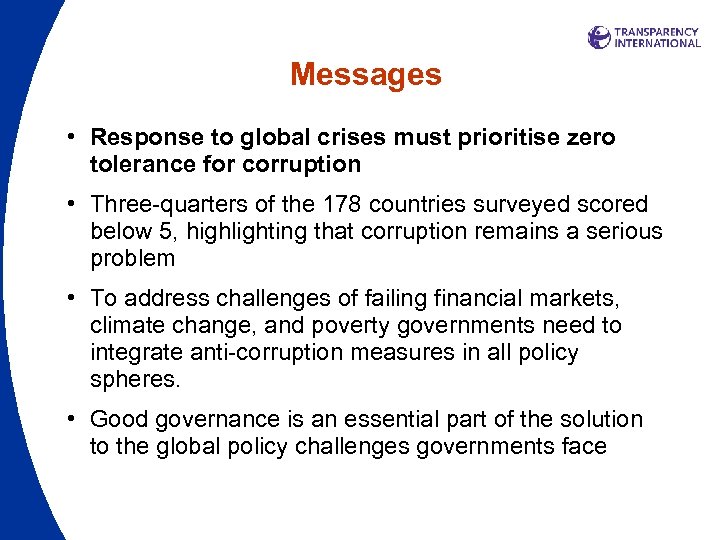 TRANSPARENCY INTERNATIONAL

Messages

• Response to global crises must prioritise zero tolerance for corruption

• Three-quarters of the 178 countries surveyed scored below 5, highlighting that corruption remains a serious problem

• To address challenges of failing financial markets, climate change, and poverty governments need to integrate anti-corruption measures in all policy spheres.

• Good governance is an essential part of the solution to the global policy challenges governments face